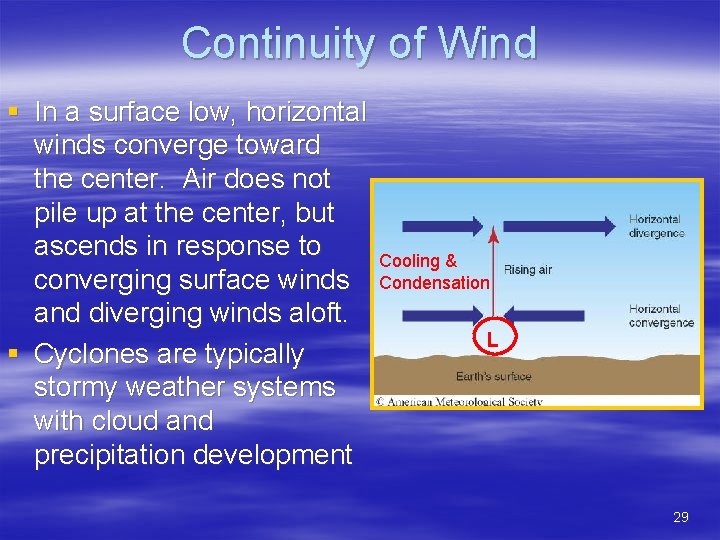 Continuity of Wind

▪ In a surface low, horizontal winds converge toward the center. Air does not pile up at the center, but ascends in response to converging surface winds and diverging winds aloft.

▪ Cyclones are typically stormy weather systems with cloud and precipitation development

Horizontal divergence

Cooling & Condensation

Rising air

Horizontal convergence

L

Earth's surface

© American Meteorological Society

29